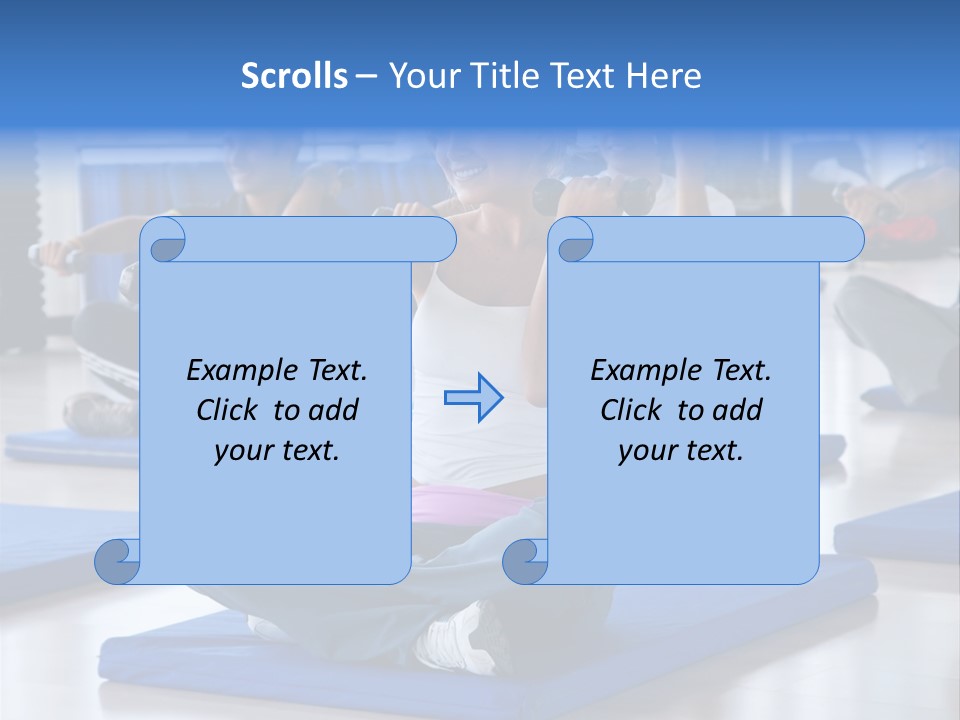 Scrolls – Your Title Text Here

Example Text. Click to add your text.

Example Text. Click to add your text.